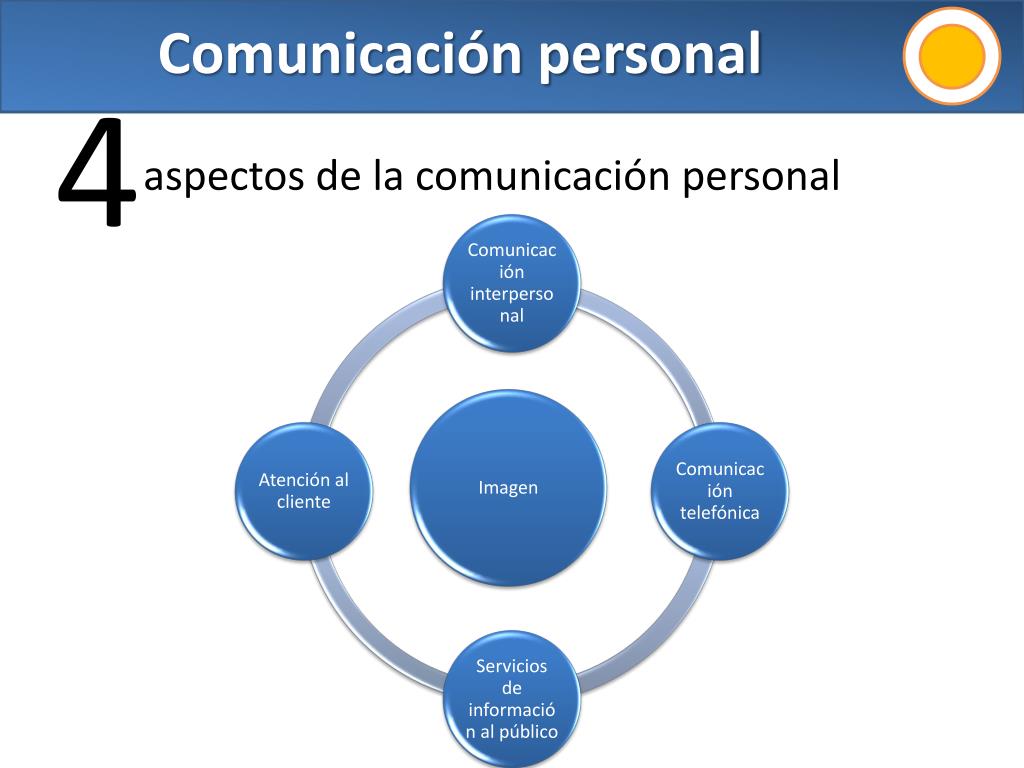 Comunicación personal

4 aspectos de la comunicación personal

Comunicación interpersonal

Atención al cliente

Imagen

Comunicación telefónica

Servicios de información al público